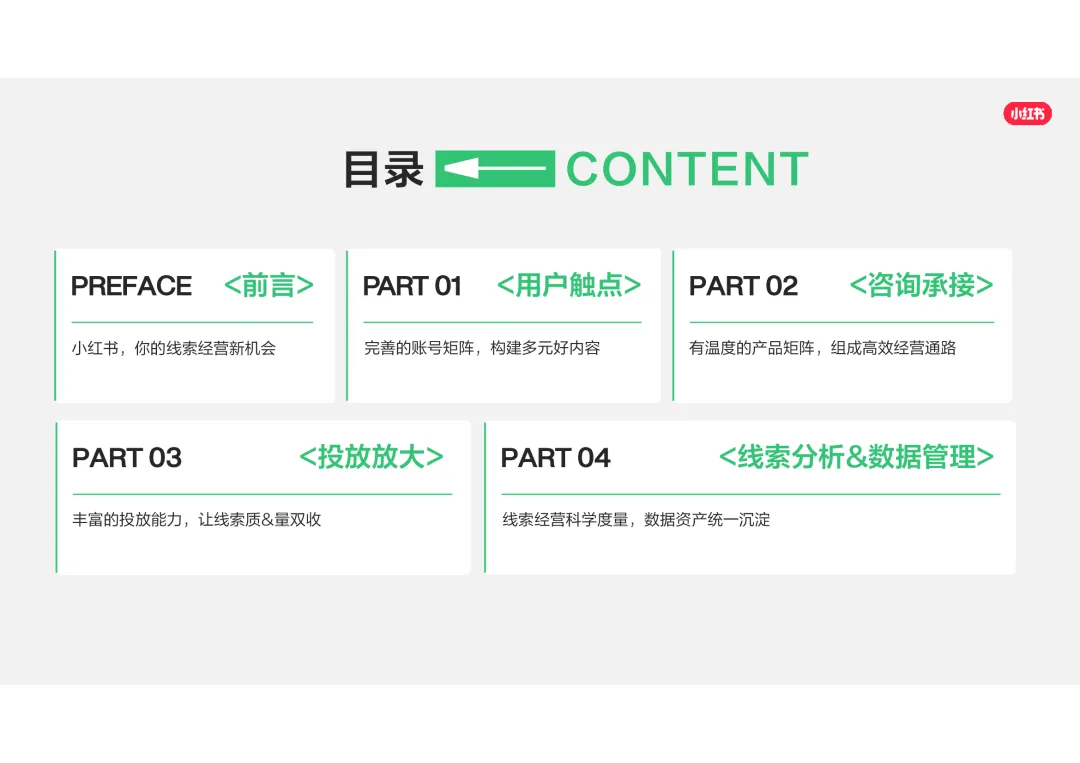 小红书

目录 CONTENT

PREFACE <前言>

小红书，你的线索经营新机会

PART 01 <用户触点>

完善的账号矩阵，构建多元好内容

PART 02 <咨询承接>

有温度的产品矩阵，组成高效经营通路

PART 03 <投放放大>

丰富的投放能力，让线索质&量双收

PART 04 <线索分析&数据管理>

线索经营科学度量，数据资产统一沉淀